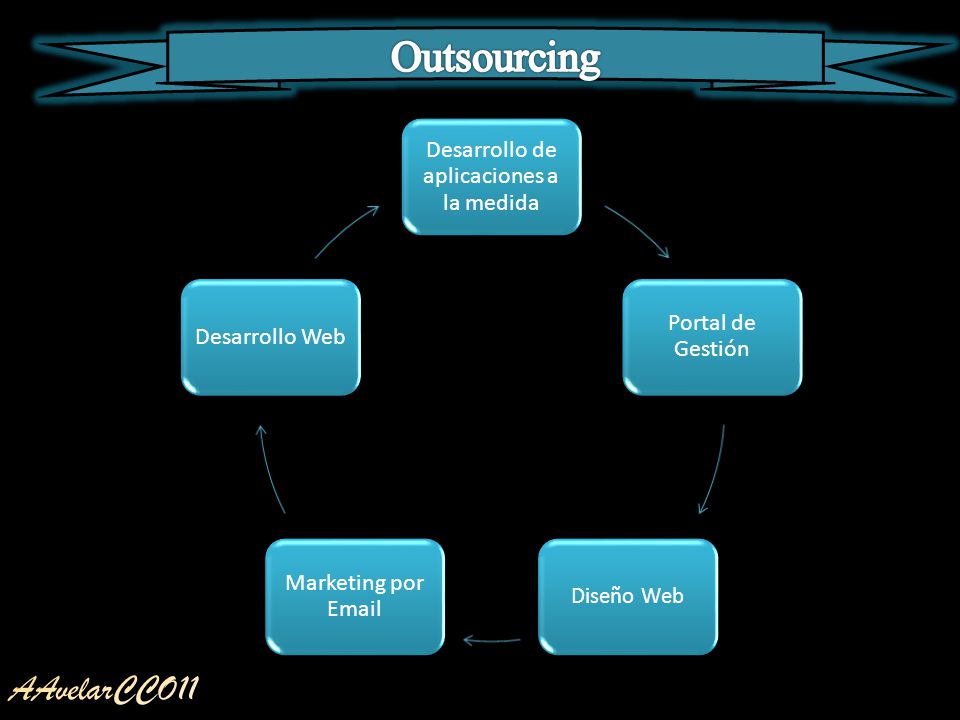 Outsourcing

Desarrollo de aplicaciones a la medida

Portal de Gestión

Diseño Web

Marketing por Email

Desarrollo Web

AAvelarCC011